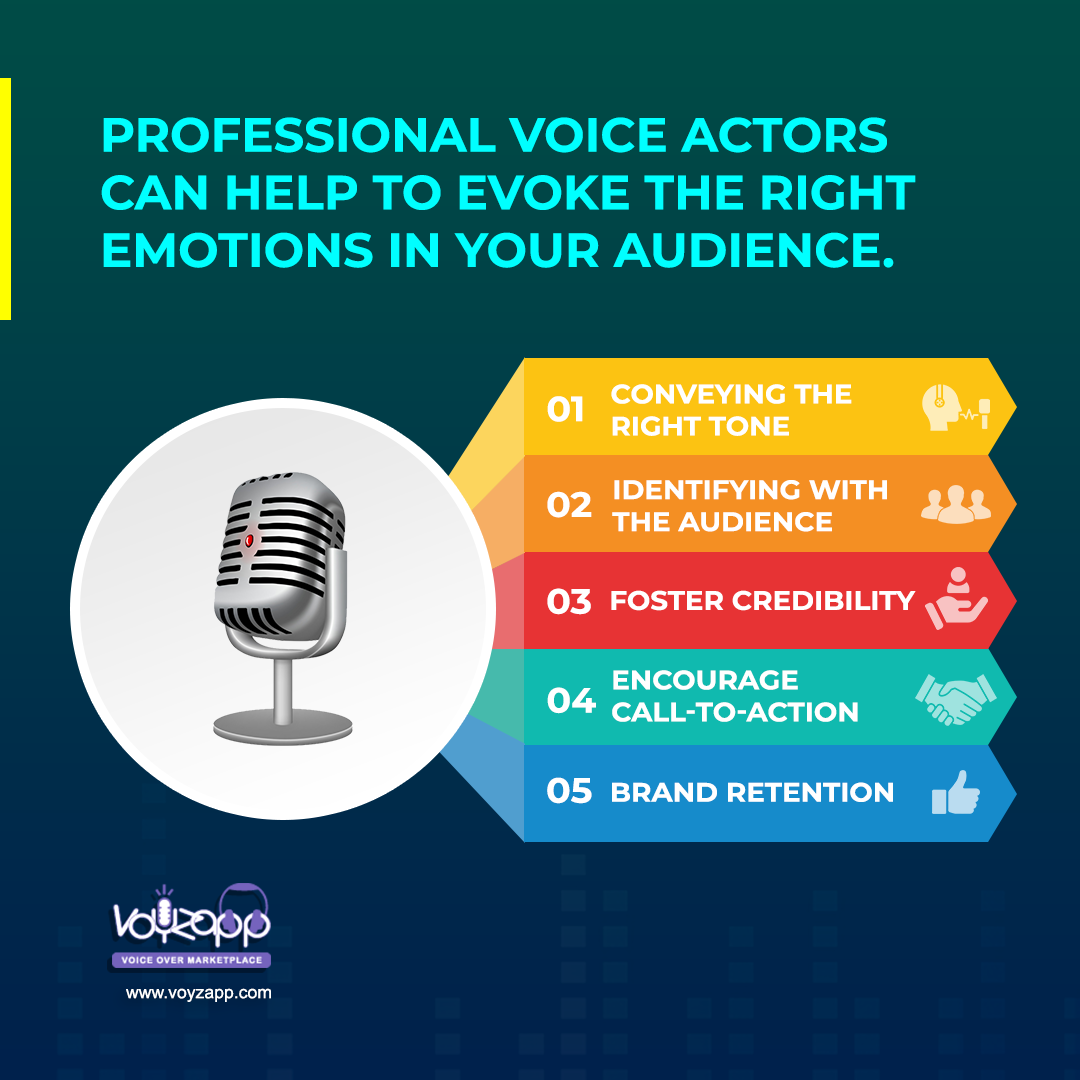 PROFESSIONAL VOICE ACTORS CAN HELP TO EVOKE THE RIGHT EMOTIONS IN YOUR AUDIENCE.

01 CONVEYING THE RIGHT TONE

02 IDENTIFYING WITH THE AUDIENCE

03 FOSTER CREDIBILITY

04 ENCOURAGE CALL-TO-ACTION

05 BRAND RETENTION

voyzapp
VOICE OVER MARKETPLACE
www.voyzapp.com